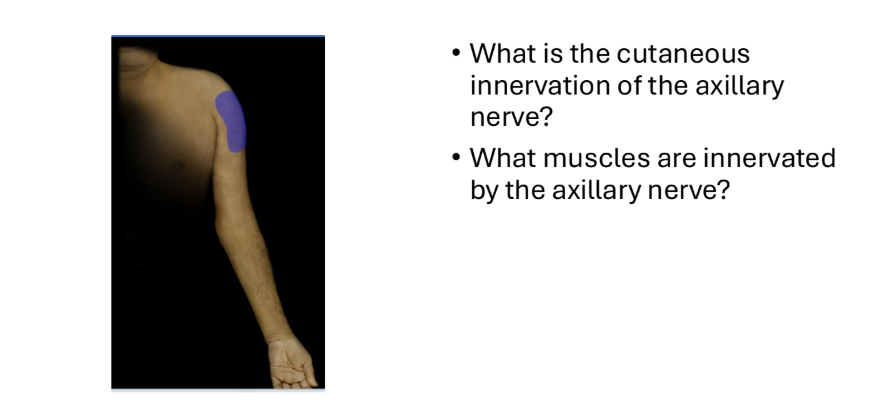 • What is the cutaneous innervation of the axillary nerve?

• What muscles are innervated by the axillary nerve?